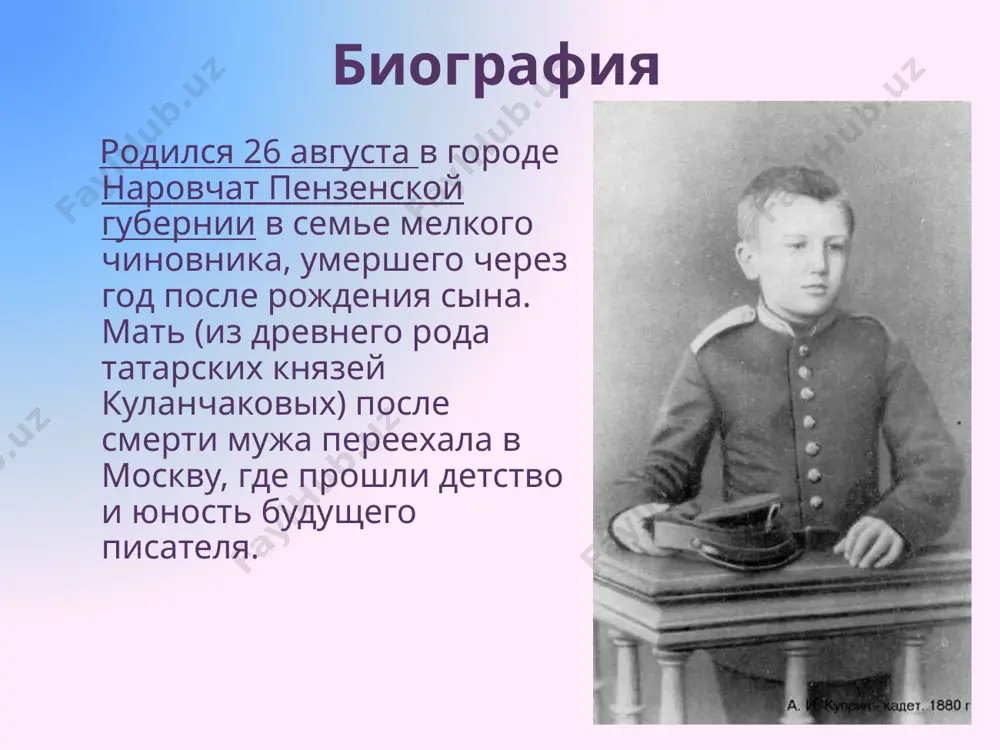 Биография

Родился 26 августа в городе Наровчат Пензенской губернии в семье мелкого чиновника, умершего через год после рождения сына. Мать (из древнего рода татарских князей Куланчаковых) после смерти мужа переехала в Москву, где прошли детство и юность будущего писателя.

А. И. Куприн - кадет. 1880 г

FaylHub.uz